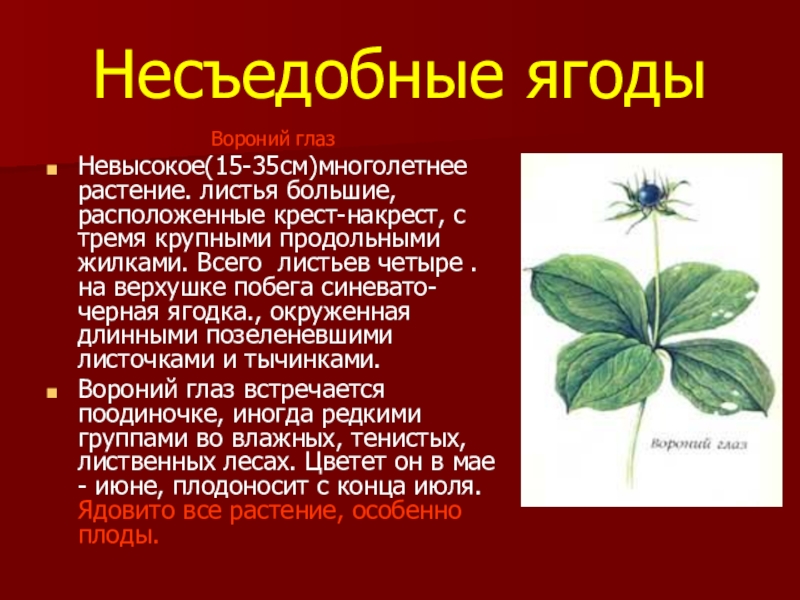 Несъедобные ягоды

Вороний глаз

Невысокое(15-35см)многолетнее растение. листья большие, расположенные крест-накрест, с тремя крупными продольными жилками. Всего листьев четыре . на верхушке побега синевато-черная ягодка., окруженная длинными позеленевшими листочками и тычинками.

Вороний глаз встречается поодиночке, иногда редкими группами во влажных, тенистых, лиственных лесах. Цветет он в мае - июне, плодоносит с конца июля. Ядовито все растение, особенно плоды.

Вороний глаз